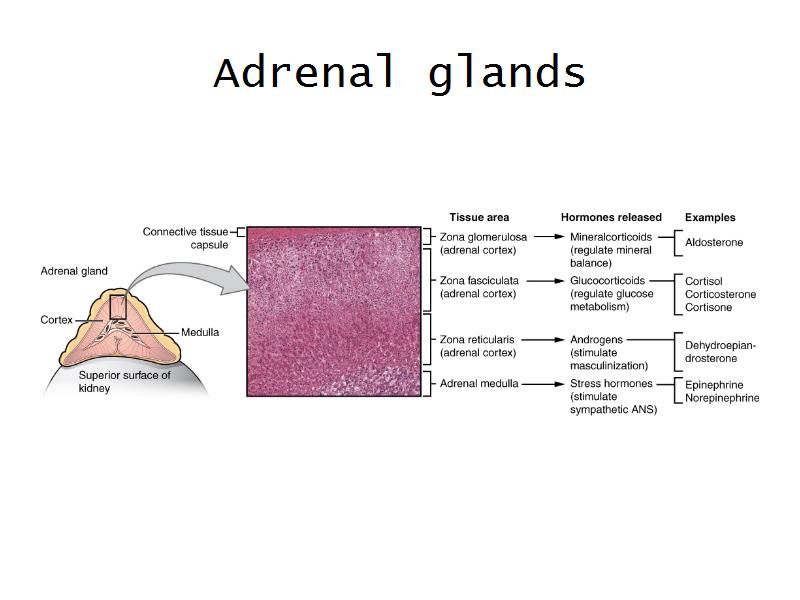 Adrenal glands

Connective tissue capsule

Adrenal gland

Cortex

Medulla

Superior surface of kidney

| Tissue area | Hormones released | Examples |
|---|---|---|
| Zona glomerulosa (adrenal cortex) | Mineralcorticoids (regulate mineral balance) | Aldosterone |
| Zona fasciculata (adrenal cortex) | Glucocorticoids (regulate glucose metabolism) | Cortisol Corticosterone Cortisone |
| Zona reticularis (adrenal cortex) | Androgens (stimulate masculinization) | Dehydroepiandrosterone |
| Adrenal medulla | Stress hormones (stimulate sympathetic ANS) | Epinephrine Norepinephrine |